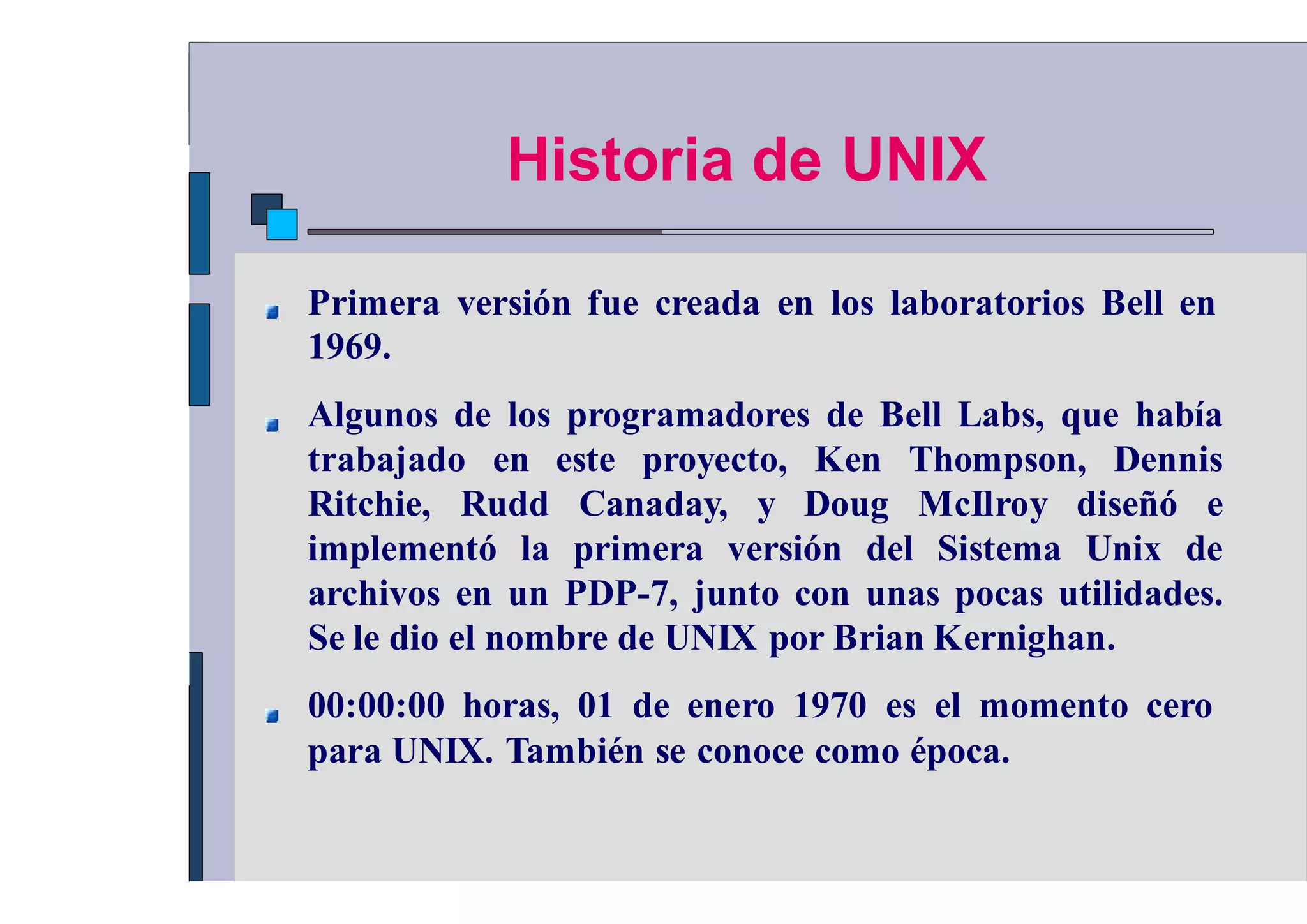 Historia de UNIX

Primera versión fue creada en los laboratorios Bell en 1969.

Algunos de los programadores de Bell Labs, que había trabajado en este proyecto, Ken Thompson, Dennis Ritchie, Rudd Canaday, y Doug McIlroy diseñó e implementó la primera versión del Sistema Unix de archivos en un PDP-7, junto con unas pocas utilidades. Se le dio el nombre de UNIX por Brian Kernighan.

00:00:00 horas, 01 de enero 1970 es el momento cero para UNIX. También se conoce como época.